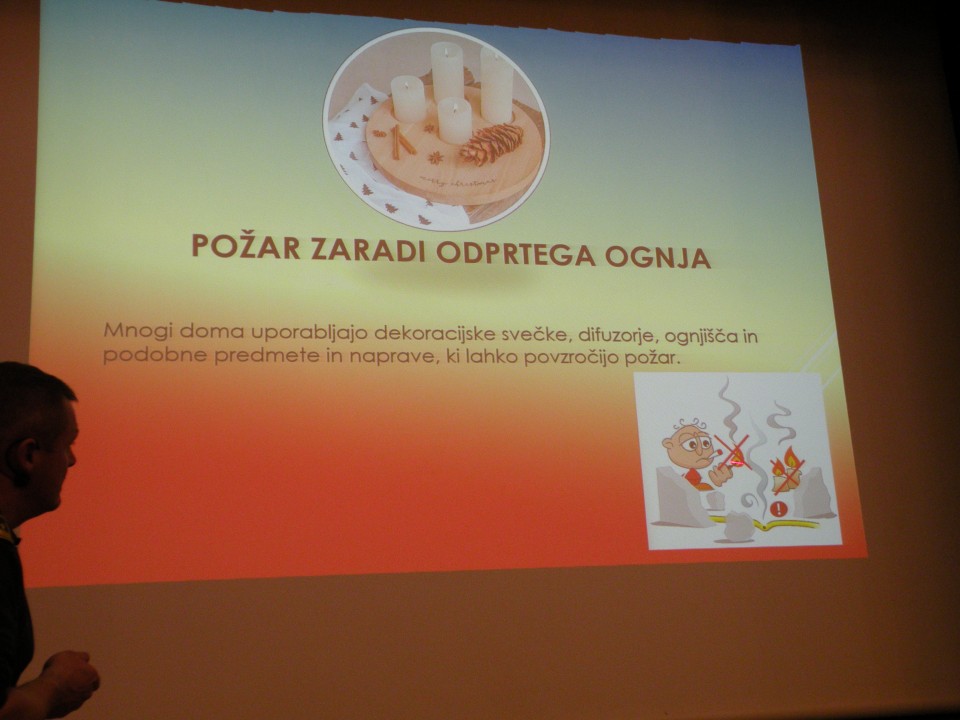 POŽAR ZARADI ODPRTEGA OGNJA

Mnogi doma uporabljajo dekoracijske svečke, difuzorje, ognjišča in podobne predmete in naprave, ki lahko povzročijo požar.